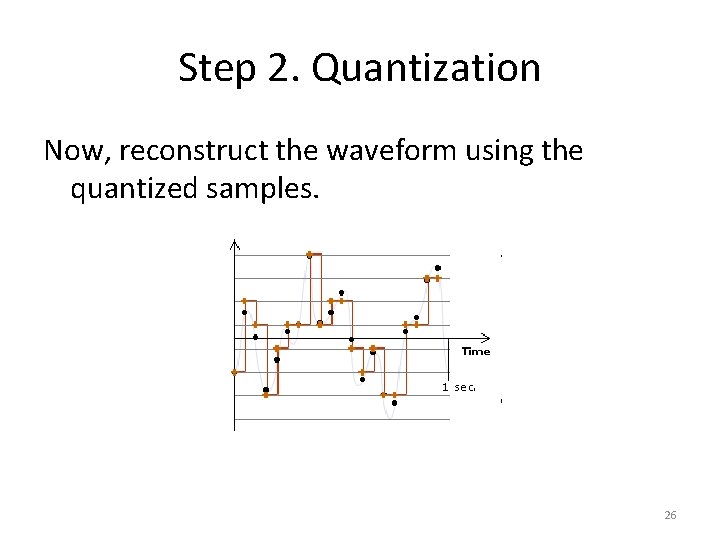 Step 2. Quantization

Now, reconstruct the waveform using the quantized samples.

Time

1 sec.

26